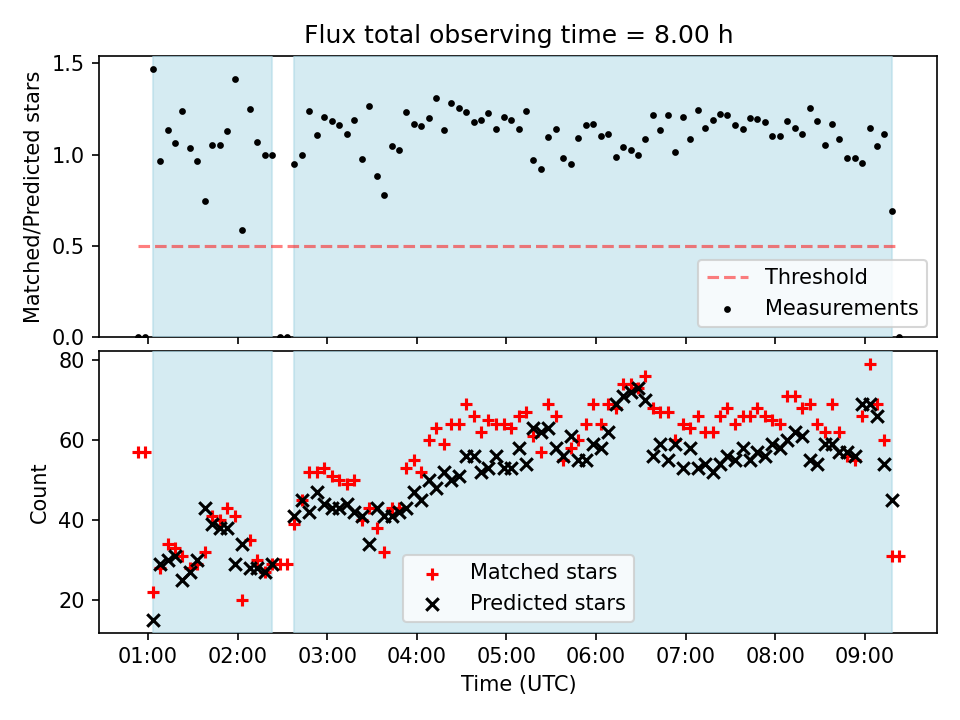 Flux total observing time = 8.00 h

Matched/Predicted stars

1.5
1.0
0.5
0.0

Threshold
Measurements

Count

80
60
40
20

Matched stars
Predicted stars

01:00 02:00 03:00 04:00 05:00 06:00 07:00 08:00 09:00

Time (UTC)